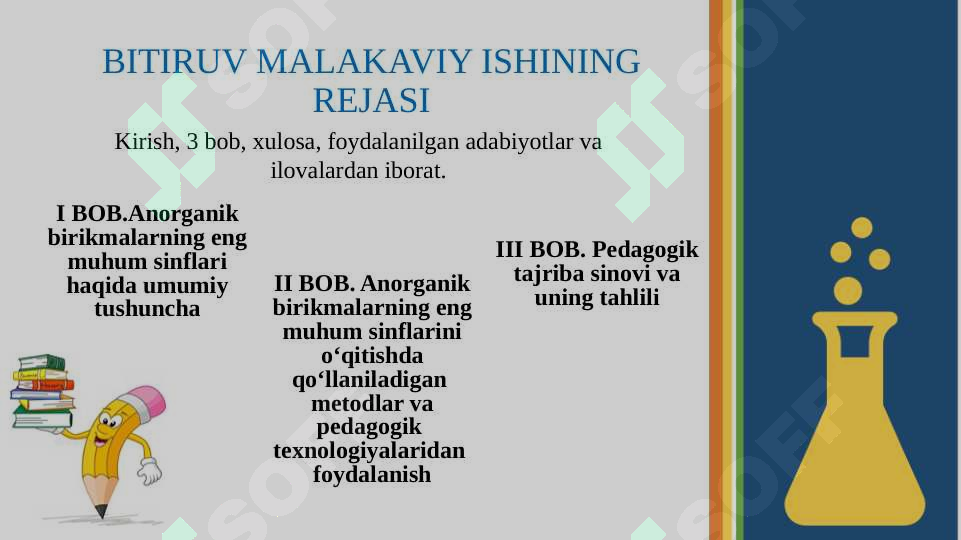 BITIRUV MALAKAVIY ISHINING REJASI

Kirish, 3 bob, xulosa, foydalanilgan adabiyotlar va ilovalardan iborat.

I BOB.Anorganik birikmalarning eng muhum sinflari haqida umumiy tushuncha

II BOB. Anorganik birikmalarning eng muhum sinflarini o‘qitishda qo‘llaniladigan metodlar va pedagogik texnologiyalaridan foydalanish

III BOB. Pedagogik tajriba sinovi va uning tahlili